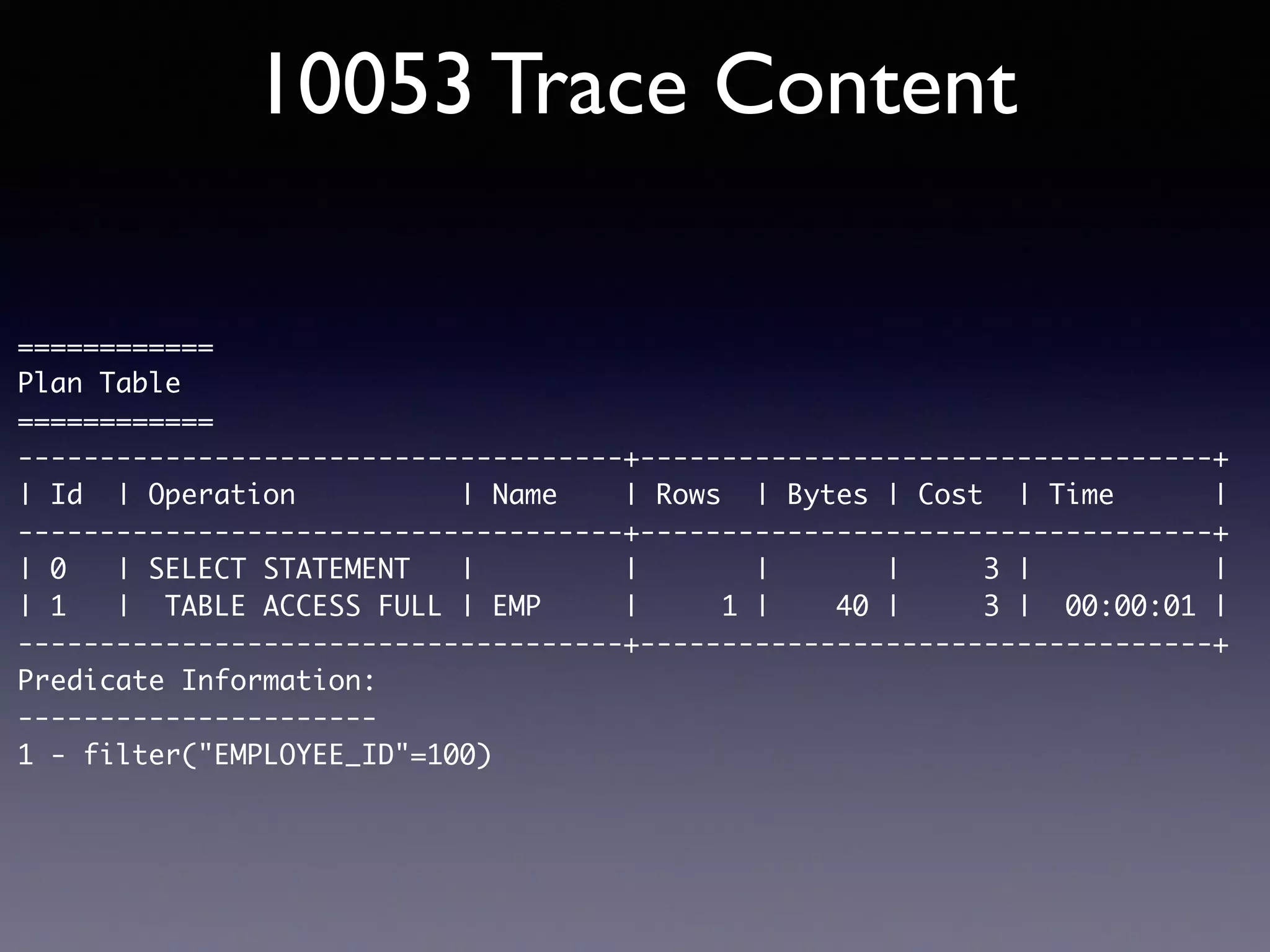 10053 Trace Content

============
Plan Table
============

| Id | Operation | Name | Rows | Bytes | Cost | Time |
|---|---|---|---|---|---|---|
| 0 | SELECT STATEMENT | | | | 3 | |
| 1 | TABLE ACCESS FULL | EMP | 1 | 40 | 3 | 00:00:01 |

Predicate Information:
----------------------
1 - filter("EMPLOYEE_ID"=100)